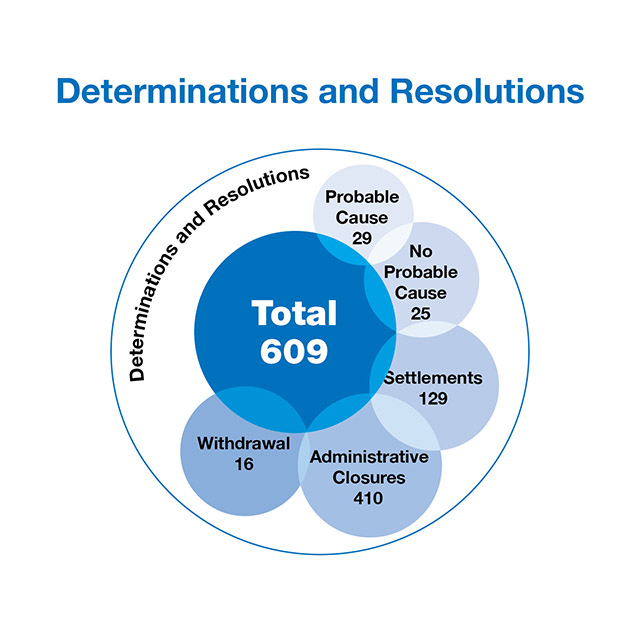 Determinations and Resolutions

Determinations and Resolutions

Total 609

Probable Cause 29

No Probable Cause 25

Settlements 129

Administrative Closures 410

Withdrawal 16